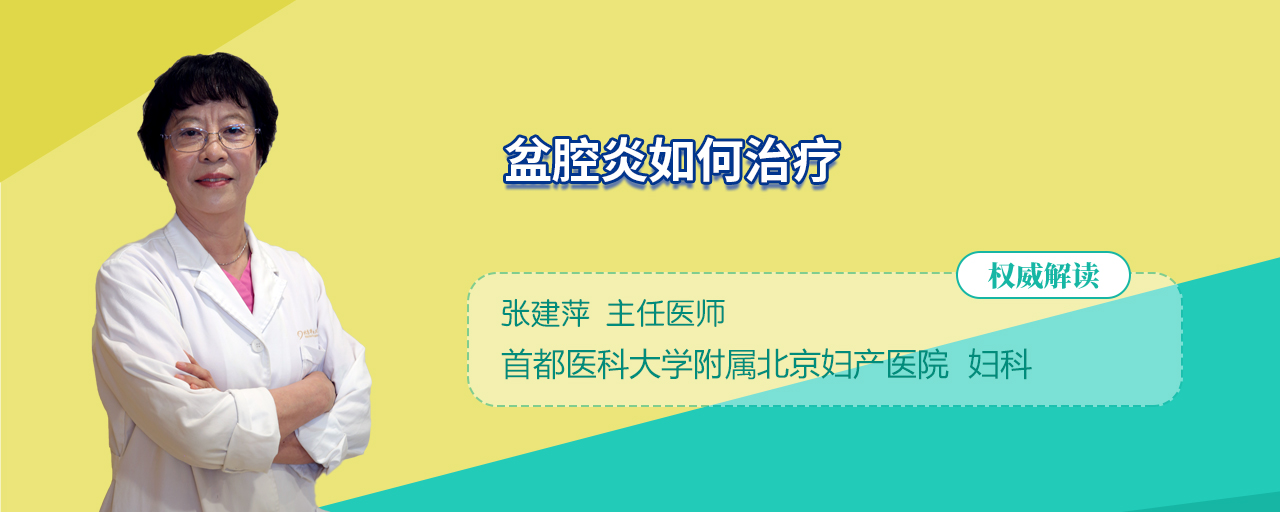 盆腔炎如何治疗

权威解读

张建萍 主任医师

首都医科大学附属北京妇产医院 妇科